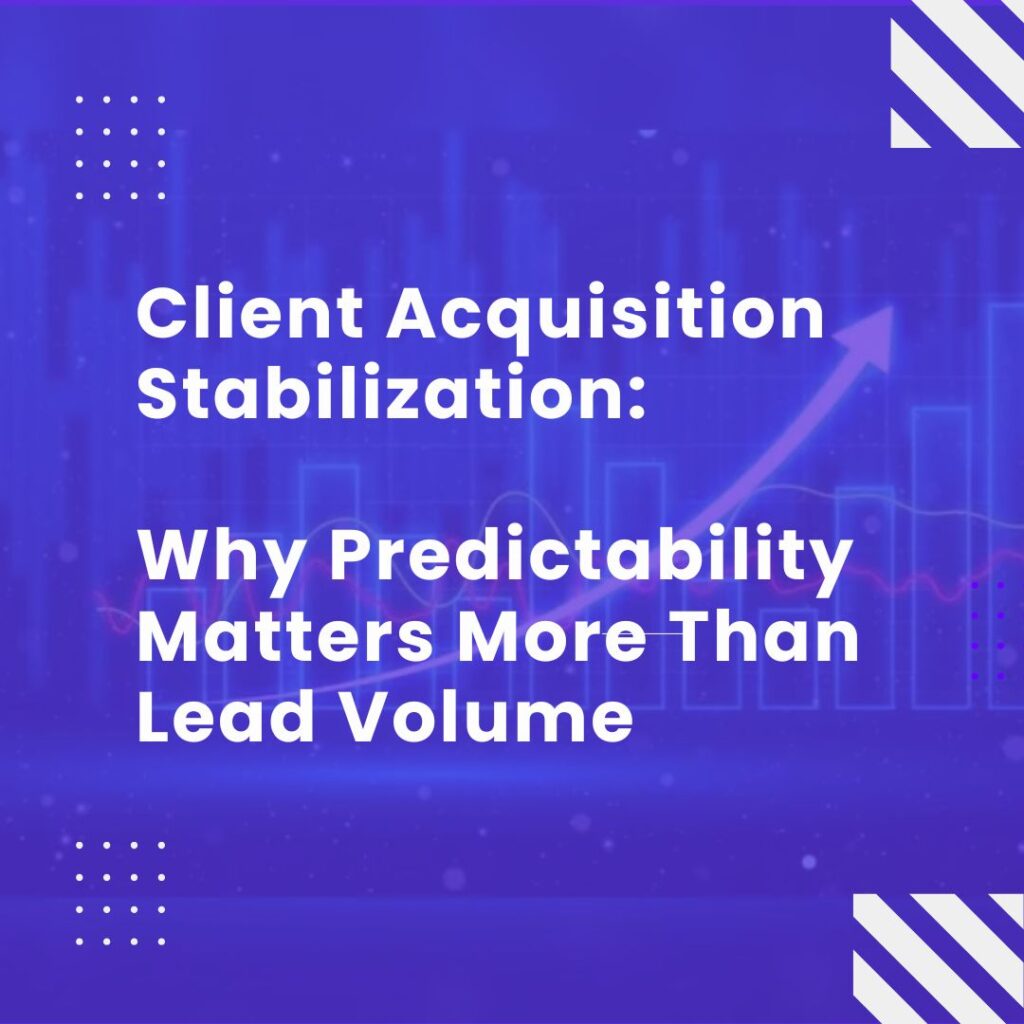 Client Acquisition Stabilization:

Why Predictability Matters More Than Lead Volume